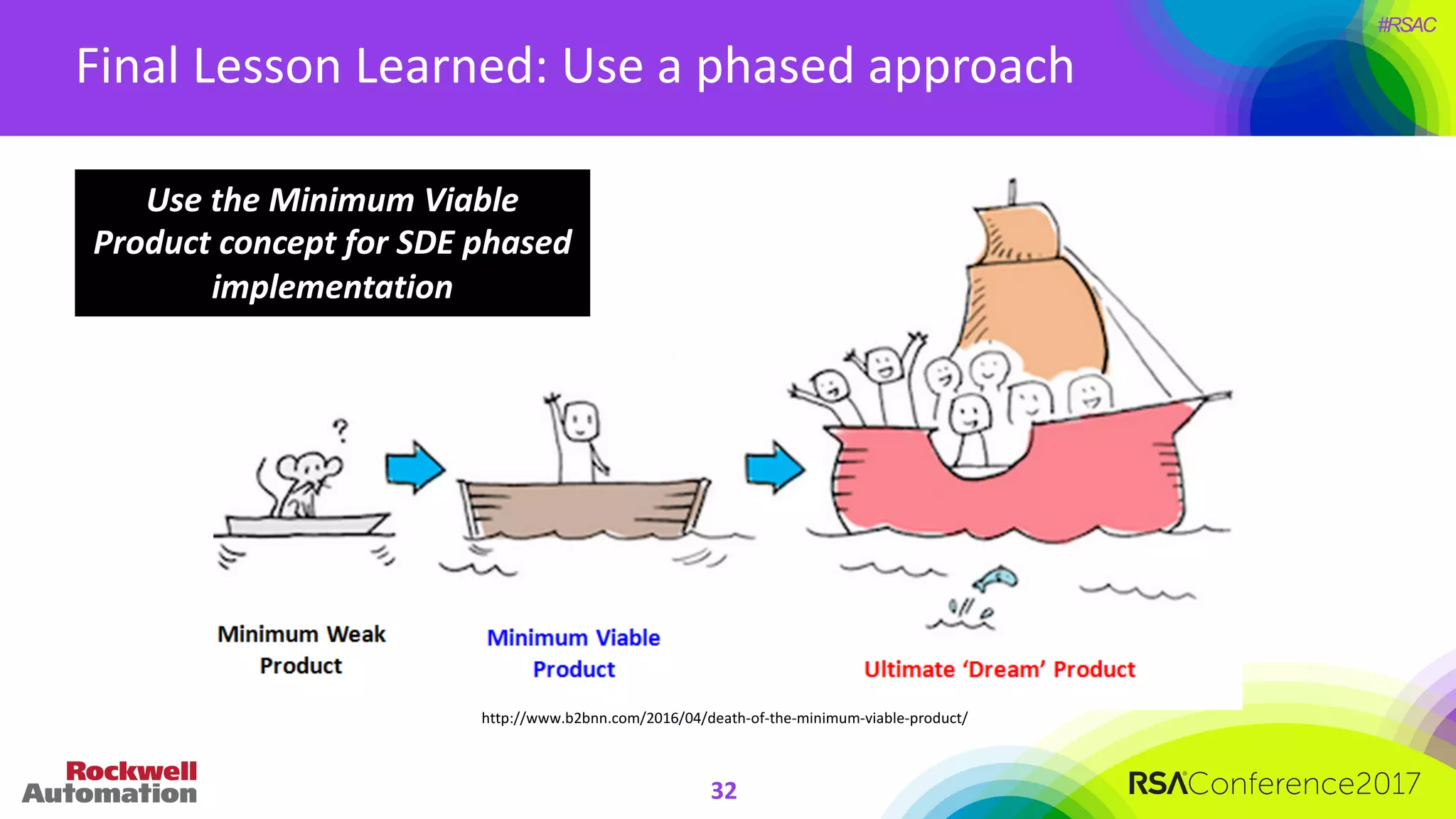 #RSAC

Final Lesson Learned: Use a phased approach

Use the Minimum Viable Product concept for SDE phased implementation

?

Minimum Weak Product

Minimum Viable Product

Ultimate 'Dream' Product

http://www.b2bnn.com/2016/04/death-of-the-minimum-viable-product/

Rockwell Automation

32

RSAConference2017